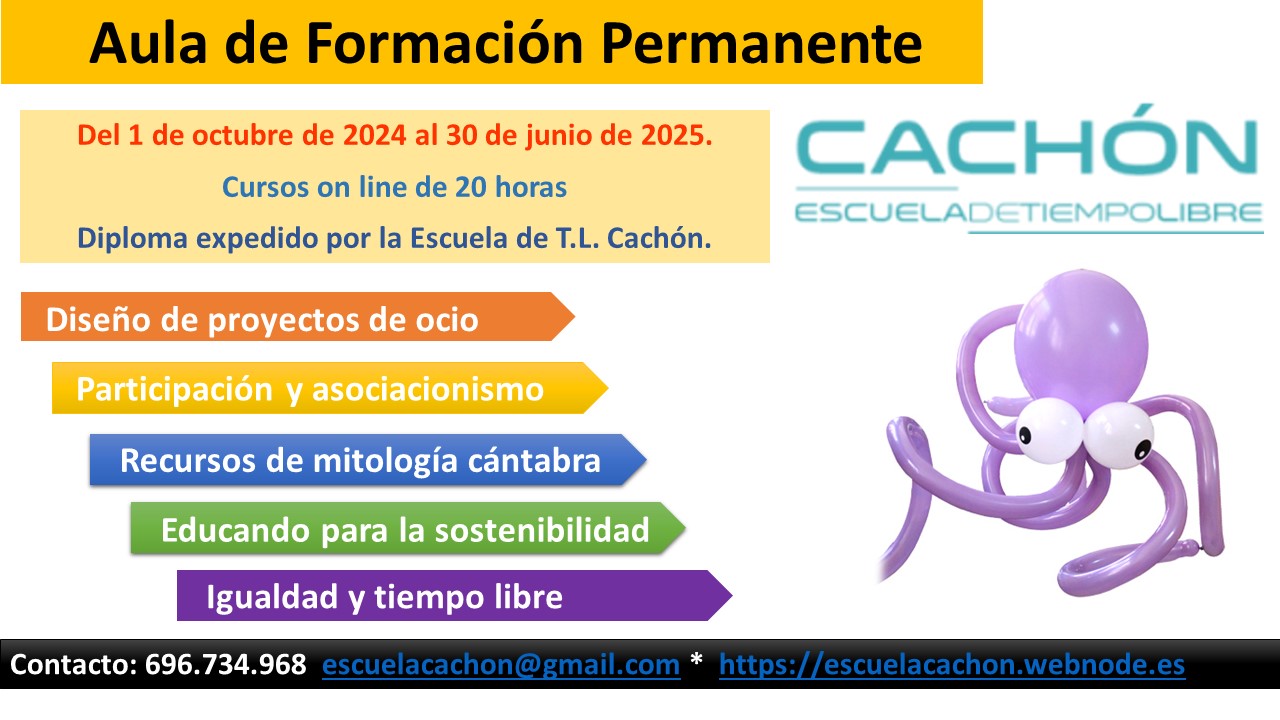 Aula de Formación Permanente

Del 1 de octubre de 2024 al 30 de junio de 2025.

Cursos on line de 20 horas

Diploma expedido por la Escuela de T.L. Cachón.

CACHÓN
ESCUELADETIEMPOLIBRE

Diseño de proyectos de ocio

Participación y asociacionismo

Recursos de mitología cántabra

Educando para la sostenibilidad

Igualdad y tiempo libre

Contacto: 696.734.968 escuelacachon@gmail.com * https://escuelacachon.webnode.es